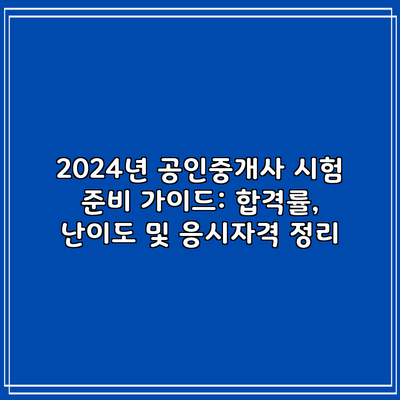 2024년 공인중개사 시험 준비 가이드: 합격률, 난이도 및 응시자격 정리